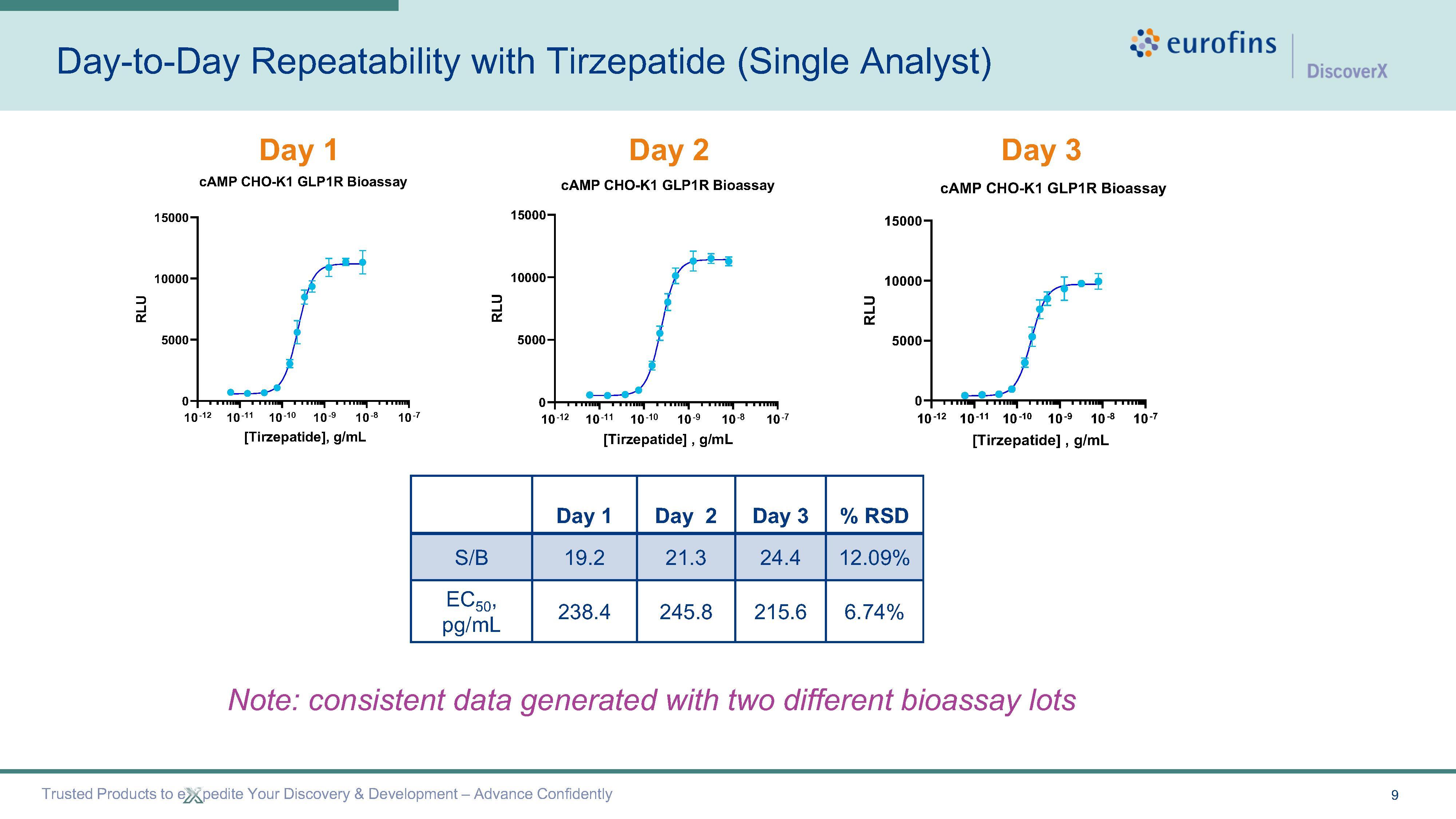 Day-to-Day Repeatability with Tirzepatide (Single Analyst)

eurofins

DiscoverX

Day 1

cAMP CHO-K1 GLP1R Bioassay

15000
10000
5000
0

RLU

$10^{-12}$ $10^{-11}$ $10^{-10}$ $10^{-9}$ $10^{-8}$ $10^{-7}$

[Tirzepatide], g/mL

Day 2

cAMP CHO-K1 GLP1R Bioassay

15000
10000
5000
0

RLU

$10^{-12}$ $10^{-11}$ $10^{-10}$ $10^{-9}$ $10^{-8}$ $10^{-7}$

[Tirzepatide] , g/mL

Day 3

cAMP CHO-K1 GLP1R Bioassay

15000
10000
5000
0

RLU

$10^{-12}$ $10^{-11}$ $10^{-10}$ $10^{-9}$ $10^{-8}$ $10^{-7}$

[Tirzepatide] , g/mL

| | Day 1 | Day 2 | Day 3 | % RSD |
|---|---|---|---|---|
| S/B | 19.2 | 21.3 | 24.4 | 12.09% |
| $EC_{50}$, pg/mL | 238.4 | 245.8 | 215.6 | 6.74% |

Note: consistent data generated with two different bioassay lots

Trusted Products to eXpedite Your Discovery & Development – Advance Confidently

9